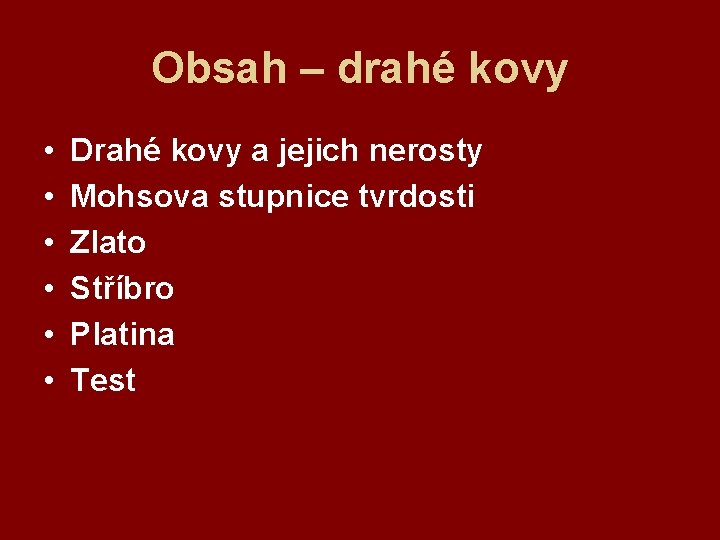 Obsah – drahé kovy

• Drahé kovy a jejich nerosty
• Mohsova stupnice tvrdosti
• Zlato
• Stříbro
• Platina
• Test